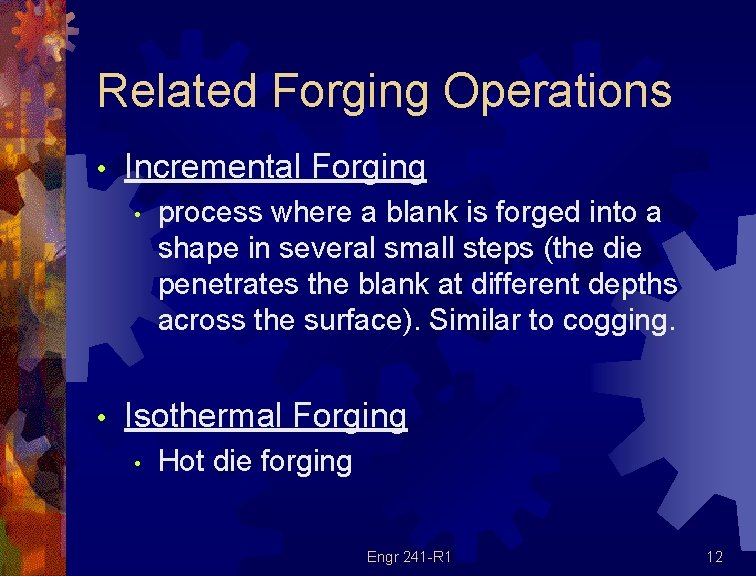 Related Forging Operations

• Incremental Forging
• process where a blank is forged into a shape in several small steps (the die penetrates the blank at different depths across the surface). Similar to cogging.

• Isothermal Forging
• Hot die forging

Engr 241-R1

12